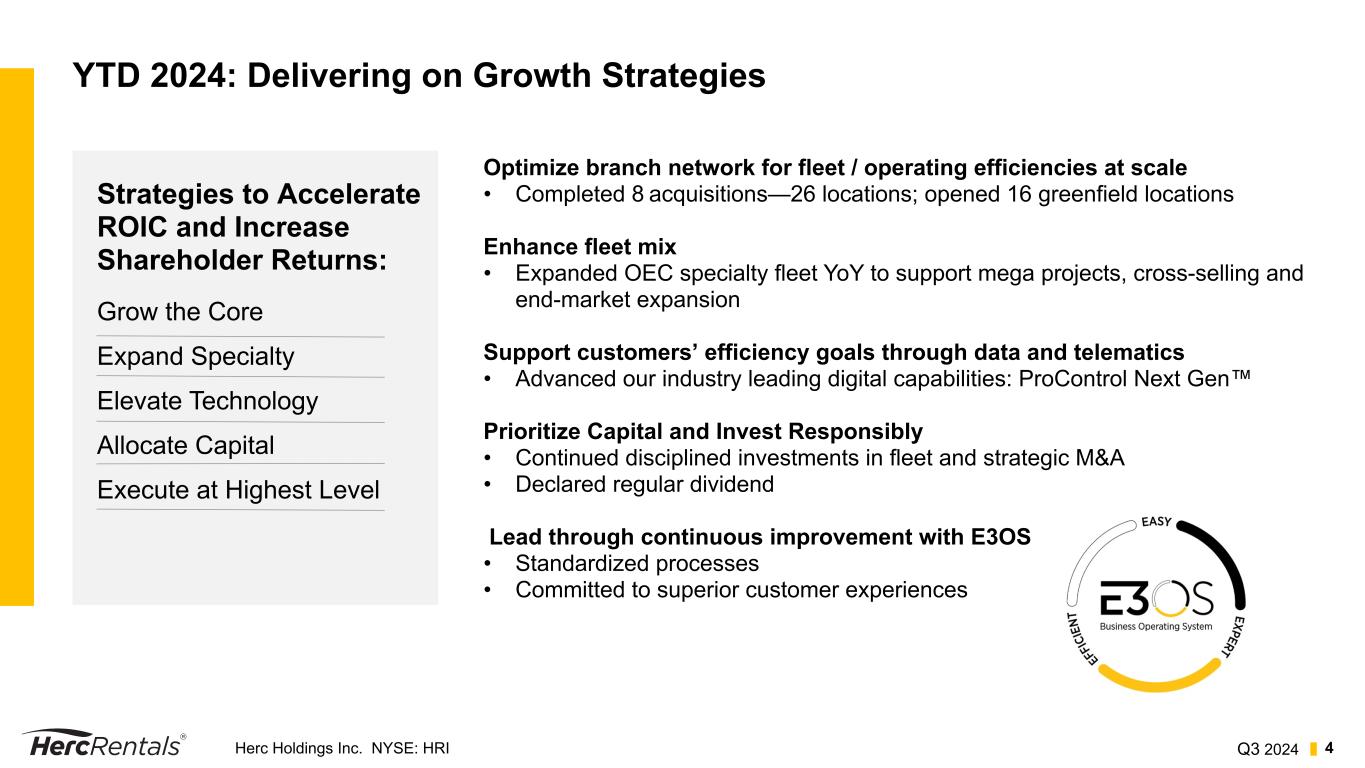 YTD 2024: Delivering on Growth Strategies

Strategies to Accelerate ROIC and Increase Shareholder Returns:

Grow the Core

Expand Specialty

Elevate Technology

Allocate Capital

Execute at Highest Level

Optimize branch network for fleet / operating efficiencies at scale
• Completed 8 acquisitions—26 locations; opened 16 greenfield locations

Enhance fleet mix
• Expanded OEC specialty fleet YoY to support mega projects, cross-selling and end-market expansion

Support customers' efficiency goals through data and telematics
• Advanced our industry leading digital capabilities: ProControl Next Gen™

Prioritize Capital and Invest Responsibly
• Continued disciplined investments in fleet and strategic M&A
• Declared regular dividend

Lead through continuous improvement with E3OS
• Standardized processes
• Committed to superior customer experiences

EASY
E3OS
Business Operating System
EFFICIENT
EXPERT

HercRentals®

Herc Holdings Inc. NYSE: HRI

Q3 2024 4